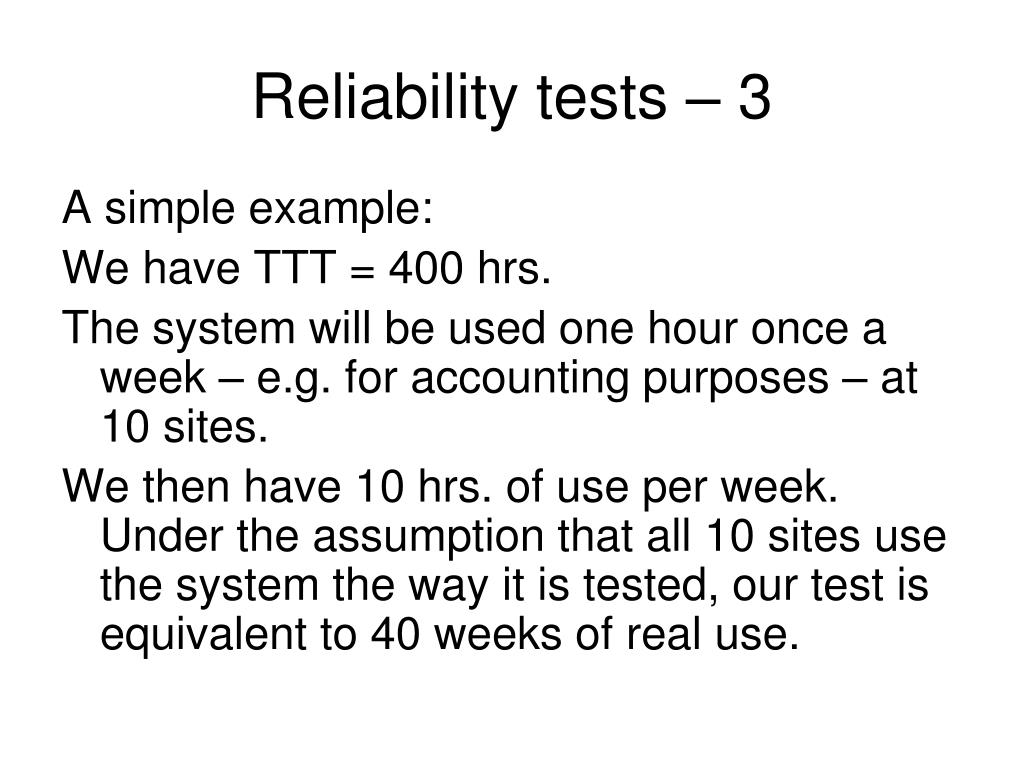 Reliability tests – 3

A simple example:

We have TTT = 400 hrs.

The system will be used one hour once a week – e.g. for accounting purposes – at 10 sites.

We then have 10 hrs. of use per week. Under the assumption that all 10 sites use the system the way it is tested, our test is equivalent to 40 weeks of real use.